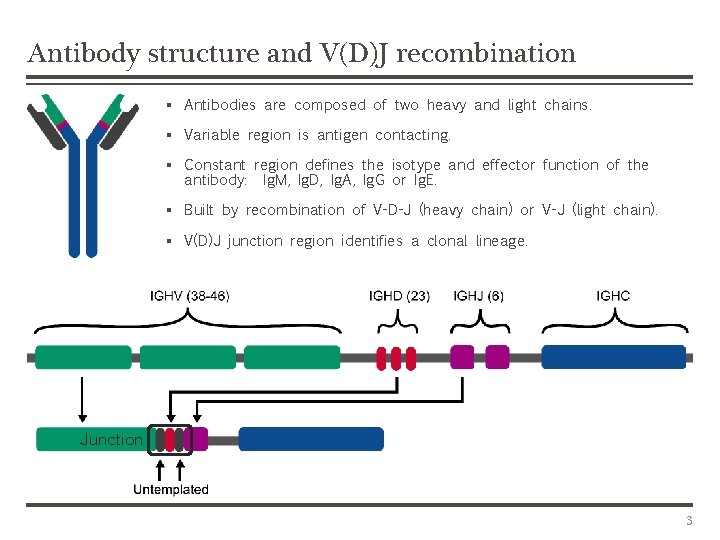 Antibody structure and V(D)J recombination

▪ Antibodies are composed of two heavy and light chains.

▪ Variable region is antigen contacting.

▪ Constant region defines the isotype and effector function of the antibody: IgM, IgD, IgA, IgG or IgE.

▪ Built by recombination of V-D-J (heavy chain) or V-J (light chain).

▪ V(D)J junction region identifies a clonal lineage.

IGHV (38-46)

IGHD (23)

IGHJ (6)

IGHC

Junction

Untemplated

3